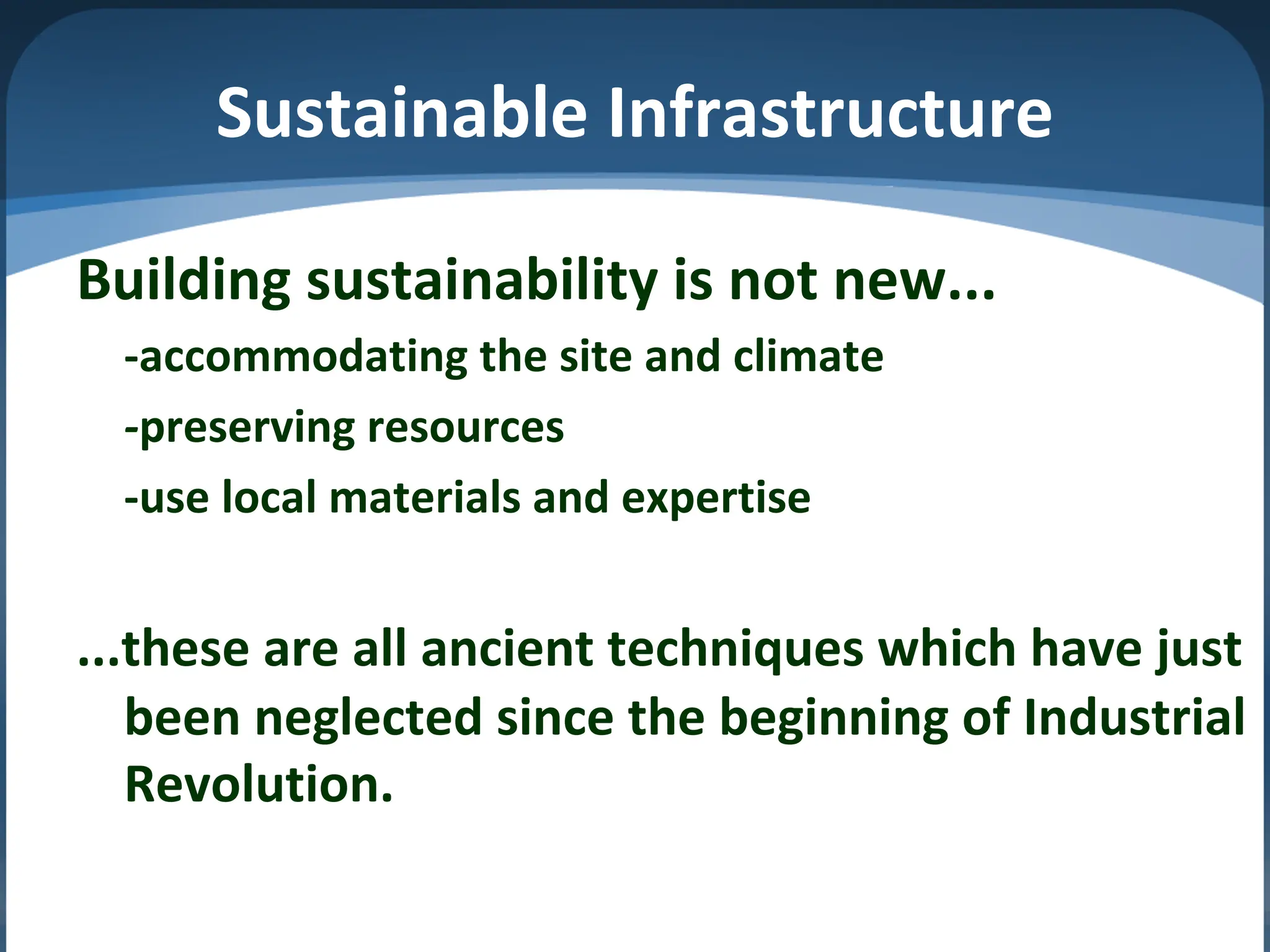 Sustainable Infrastructure

Building sustainability is not new...

-accommodating the site and climate

-preserving resources

-use local materials and expertise

...these are all ancient techniques which have just been neglected since the beginning of Industrial Revolution.